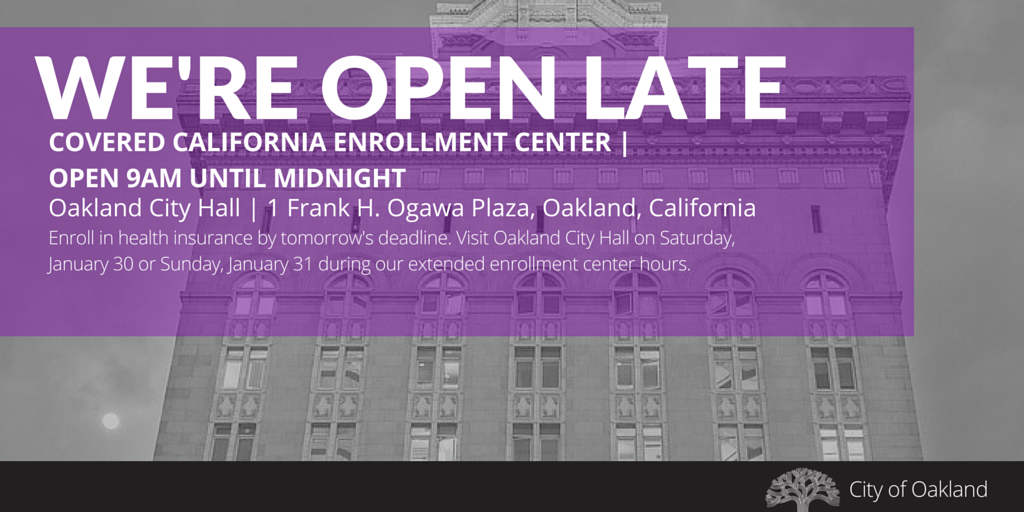 WE'RE OPEN LATE

COVERED CALIFORNIA ENROLLMENT CENTER |
OPEN 9AM UNTIL MIDNIGHT

Oakland City Hall | 1 Frank H. Ogawa Plaza, Oakland, California

Enroll in health insurance by tomorrow's deadline. Visit Oakland City Hall on Saturday, January 30 or Sunday, January 31 during our extended enrollment center hours.

City of Oakland